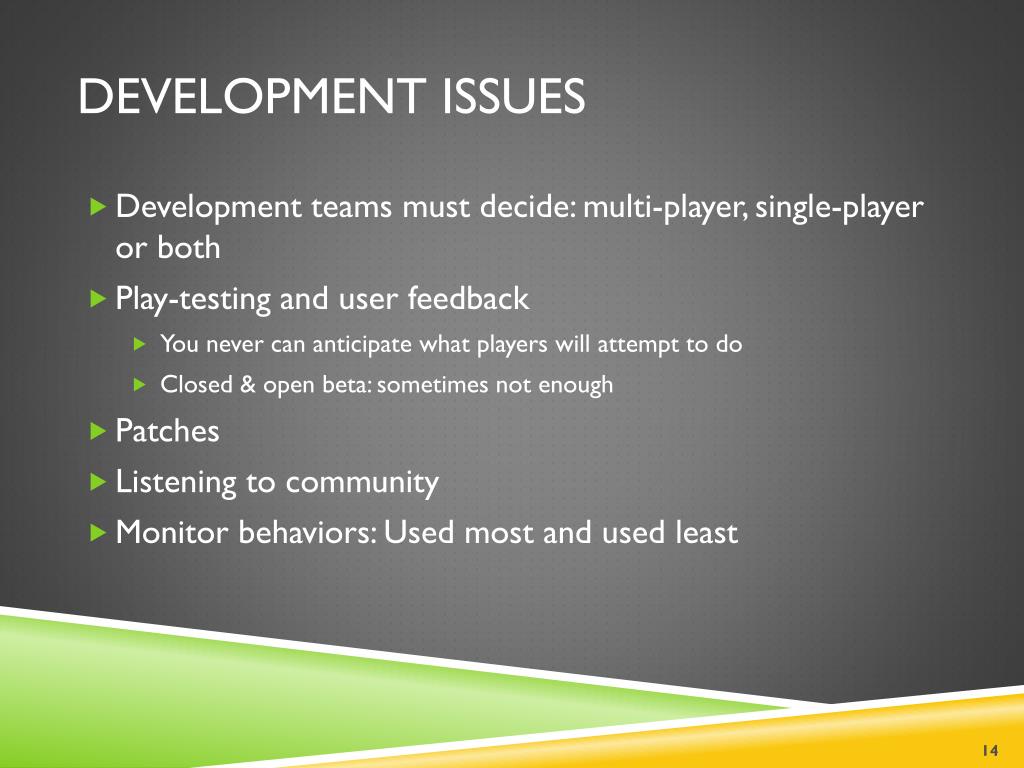 DEVELOPMENT ISSUES

Development teams must decide: multi-player, single-player or both

Play-testing and user feedback

You never can anticipate what players will attempt to do

Closed & open beta: sometimes not enough

Patches

Listening to community

Monitor behaviors: Used most and used least

14